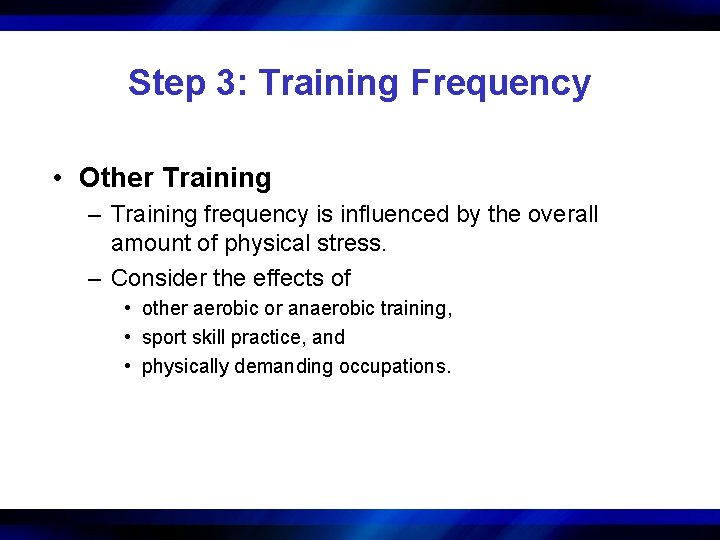 Step 3: Training Frequency

• Other Training

– Training frequency is influenced by the overall amount of physical stress.

– Consider the effects of

• other aerobic or anaerobic training,

• sport skill practice, and

• physically demanding occupations.